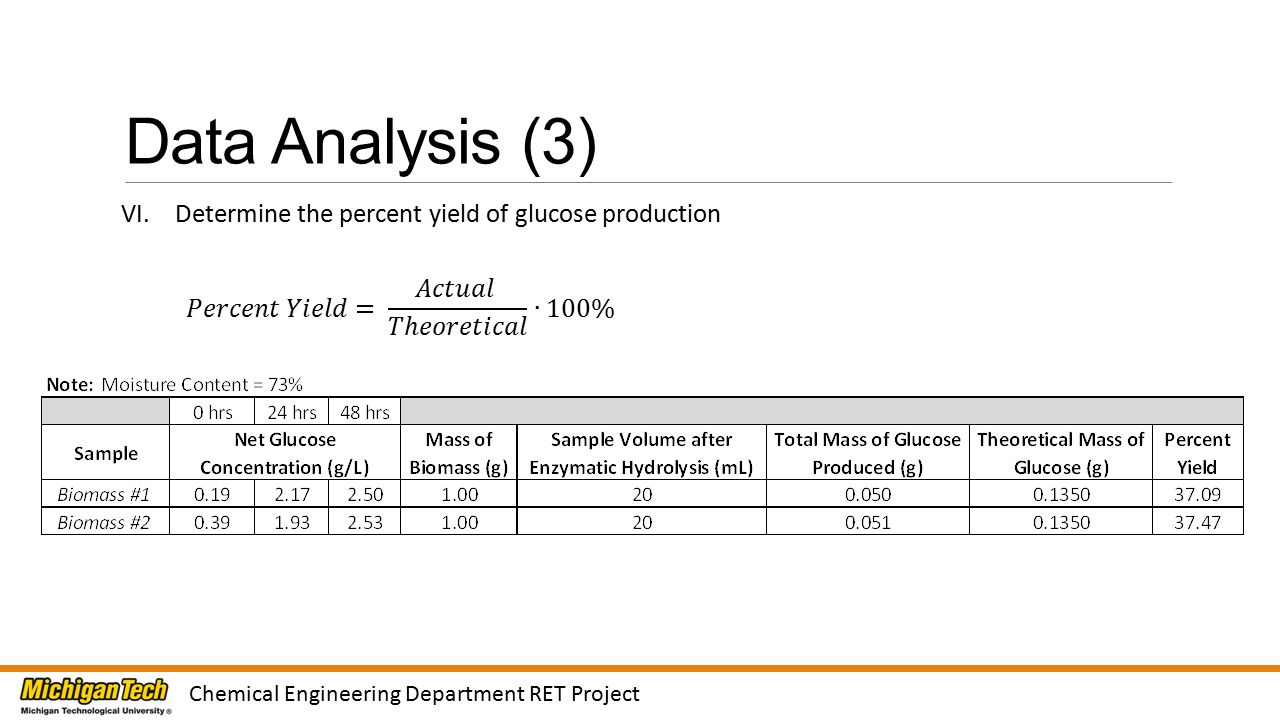 Data Analysis (3)

VI. Determine the percent yield of glucose production

$Percent\ Yield = \frac{Actual}{Theoretical} \cdot 100\%$

Note: Moisture Content = 73%

| | 0 hrs | 24 hrs | 48 hrs | | | | | |
|---|---|---|---|---|---|---|---|---|
| Sample | Net Glucose Concentration (g/L) | | | Mass of Biomass (g) | Sample Volume after Enzymatic Hydrolysis (mL) | Total Mass of Glucose Produced (g) | Theoretical Mass of Glucose (g) | Percent Yield |
| Biomass #1 | 0.19 | 2.17 | 2.50 | 1.00 | 20 | 0.050 | 0.1350 | 37.09 |
| Biomass #2 | 0.39 | 1.93 | 2.53 | 1.00 | 20 | 0.051 | 0.1350 | 37.47 |

Michigan Tech
Michigan Technological University

Chemical Engineering Department RET Project